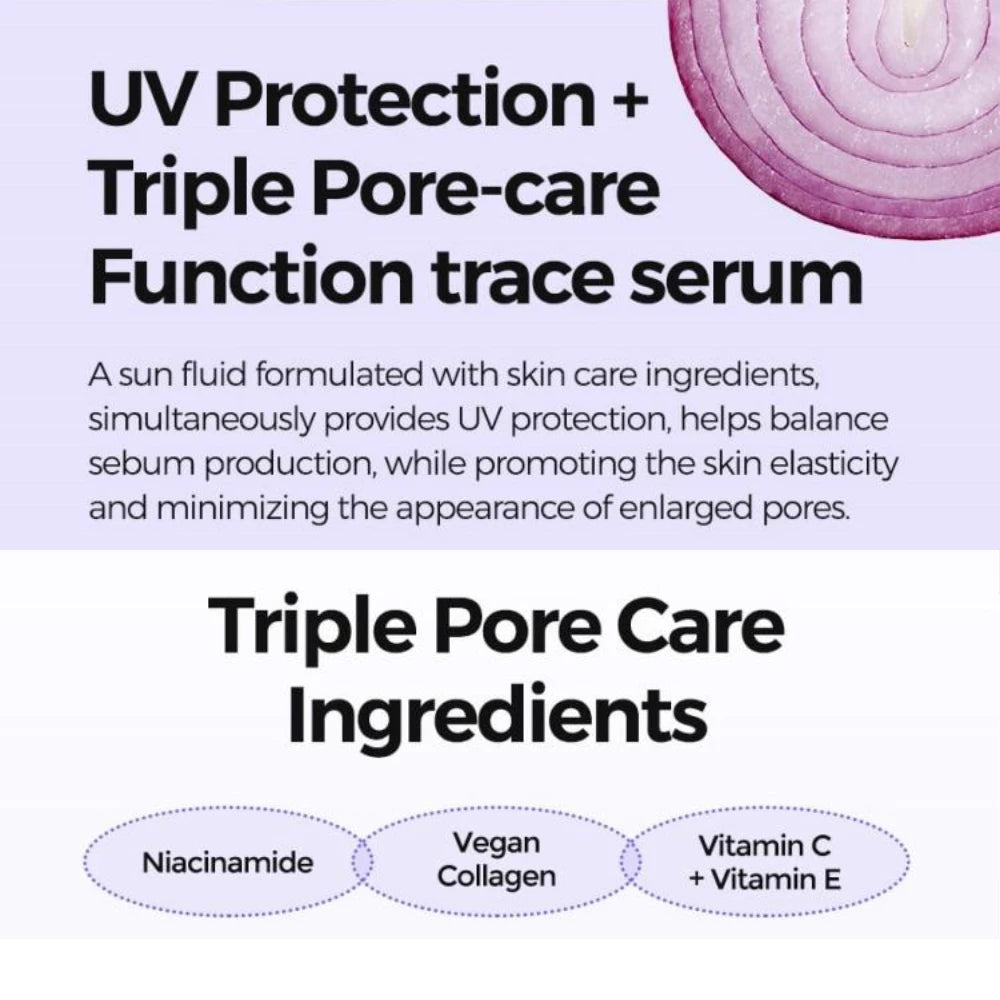 UV Protection + Triple Pore-care Function trace serum

A sun fluid formulated with skin care ingredients, simultaneously provides UV protection, helps balance sebum production, while promoting the skin elasticity and minimizing the appearance of enlarged pores.

Triple Pore Care Ingredients

Niacinamide

Vegan Collagen

Vitamin C + Vitamin E